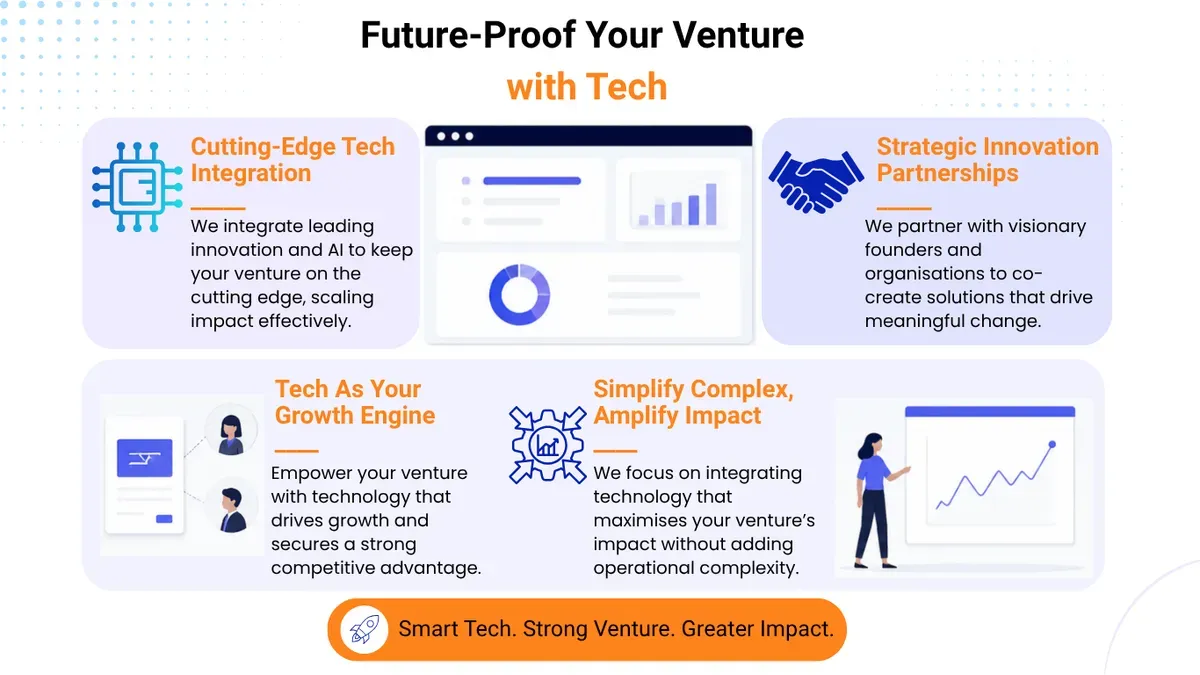 Future-Proof Your Venture
with Tech

Cutting-Edge Tech Integration

We integrate leading innovation and AI to keep your venture on the cutting edge, scaling impact effectively.

Strategic Innovation Partnerships

We partner with visionary founders and organisations to co-create solutions that drive meaningful change.

Tech As Your Growth Engine

Empower your venture with technology that drives growth and secures a strong competitive advantage.

Simplify Complex, Amplify Impact

We focus on integrating technology that maximises your venture's impact without adding operational complexity.

Smart Tech. Strong Venture. Greater Impact.